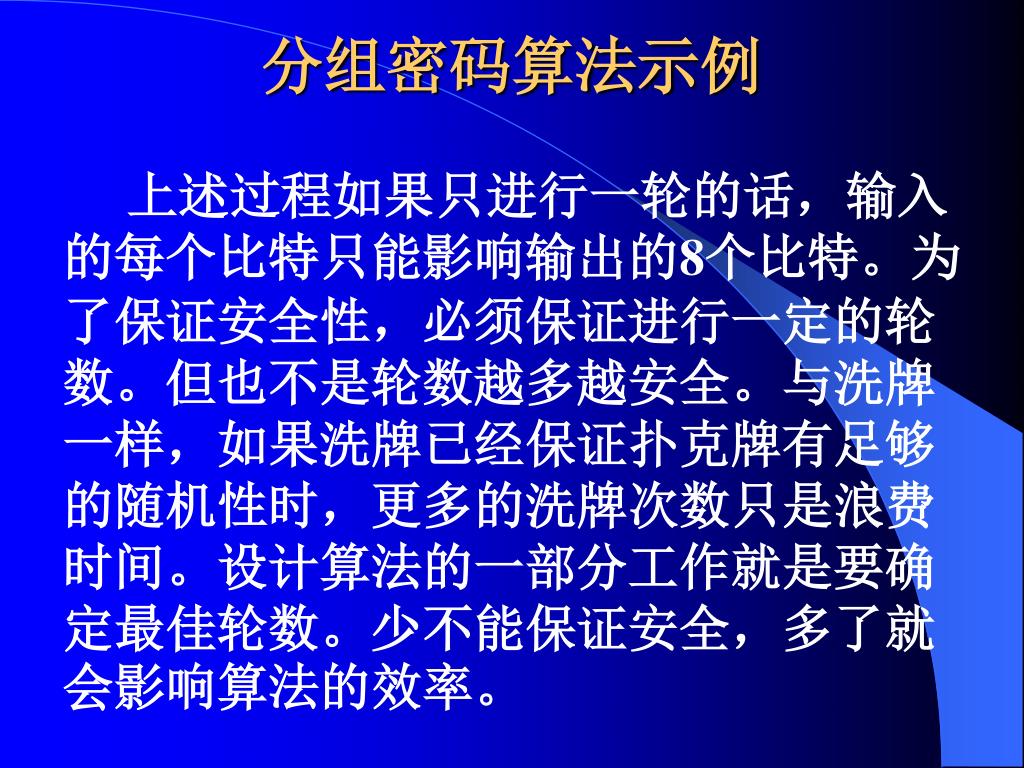 分组密码算法示例

上述过程如果只进行一轮的话，输入的每个比特只能影响输出的8个比特。为了保证安全性，必须保证进行一定的轮数。但也不是轮数越多越安全。与洗牌一样，如果洗牌已经保证扑克牌有足够的随机性时，更多的洗牌次数只是浪费时间。设计算法的一部分工作就是要确定最佳轮数。少不能保证安全，多了就会影响算法的效率。